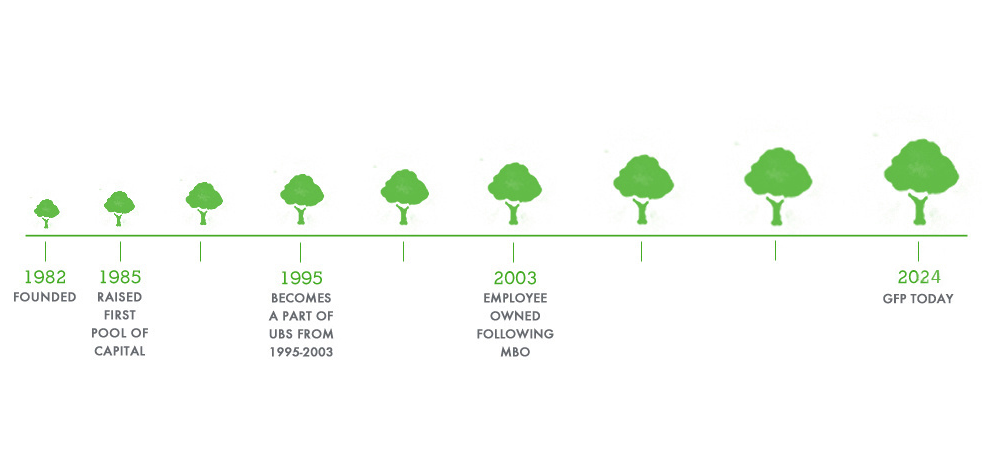 1982
FOUNDED

1985
RAISED FIRST POOL OF CAPITAL

1995
BECOMES A PART OF UBS FROM 1995-2003

2003
EMPLOYEE OWNED FOLLOWING MBO

2024
GFP TODAY